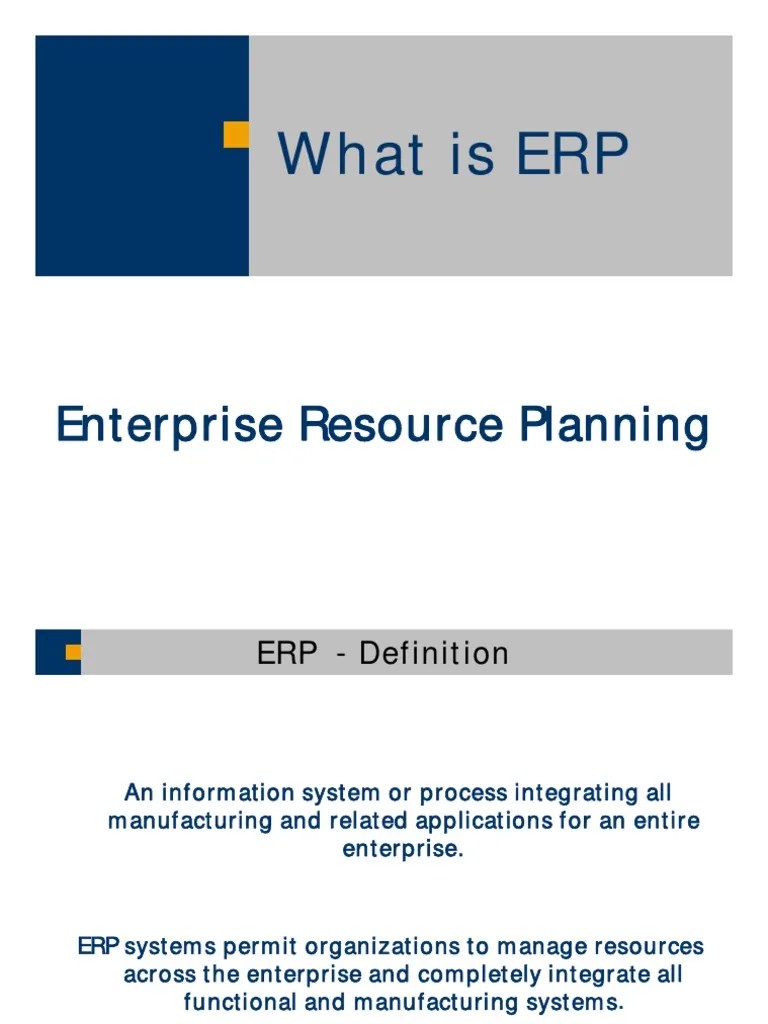 What is ERP

Enterprise Resource Planning

ERP - Definition

An information system or process integrating all manufacturing and related applications for an entire enterprise.

ERP systems permit organizations to manage resources across the enterprise and completely integrate all functional and manufacturing systems.